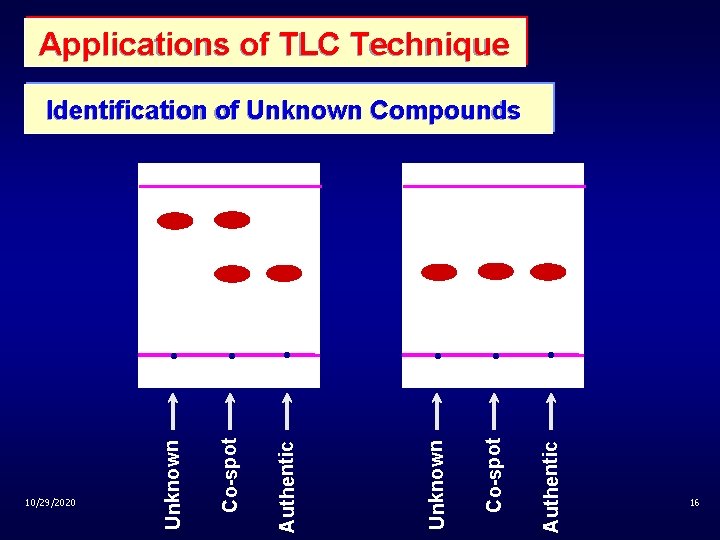 Applications of TLC Technique

Identification of Unknown Compounds

Unknown
Co-spot
Authentic

Unknown
Co-spot
Authentic

10/29/2020

16